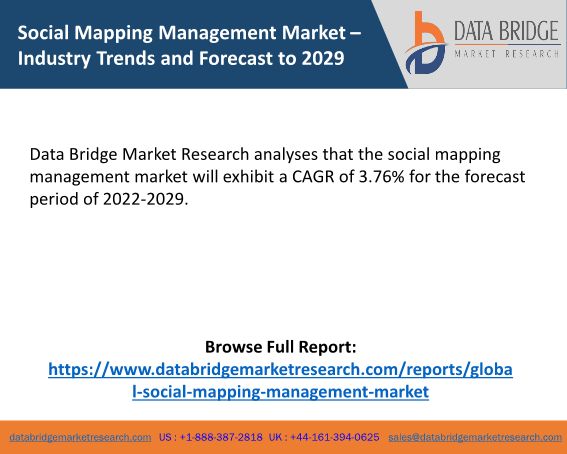 Social Mapping Management Market – Industry Trends and Forecast to 2029

DATA BRIDGE
MARKET RESEARCH

Data Bridge Market Research analyses that the social mapping management market will exhibit a CAGR of 3.76% for the forecast period of 2022-2029.

Browse Full Report:
https://www.databridgemarketresearch.com/reports/global-social-mapping-management-market

databridgemarketresearch.com US : +1-888-387-2818 UK : +44-161-394-0625 sales@databridgemarketresearch.com